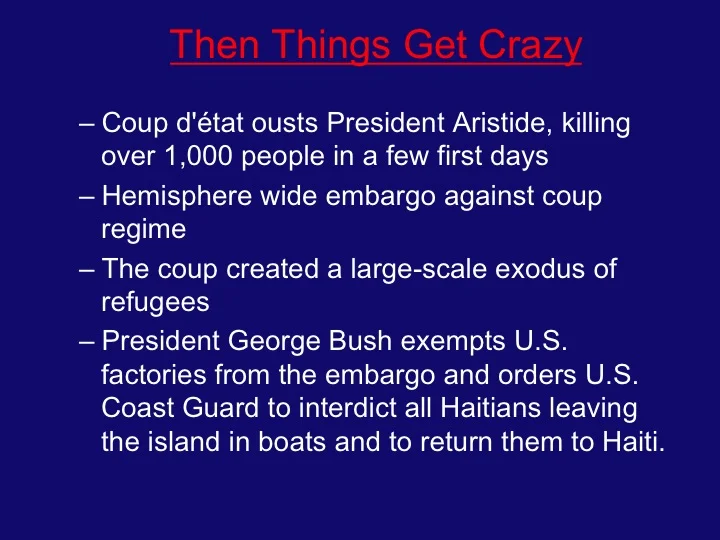 Then Things Get Crazy

– Coup d'état ousts President Aristide, killing over 1,000 people in a few first days

– Hemisphere wide embargo against coup regime

– The coup created a large-scale exodus of refugees

– President George Bush exempts U.S. factories from the embargo and orders U.S. Coast Guard to interdict all Haitians leaving the island in boats and to return them to Haiti.